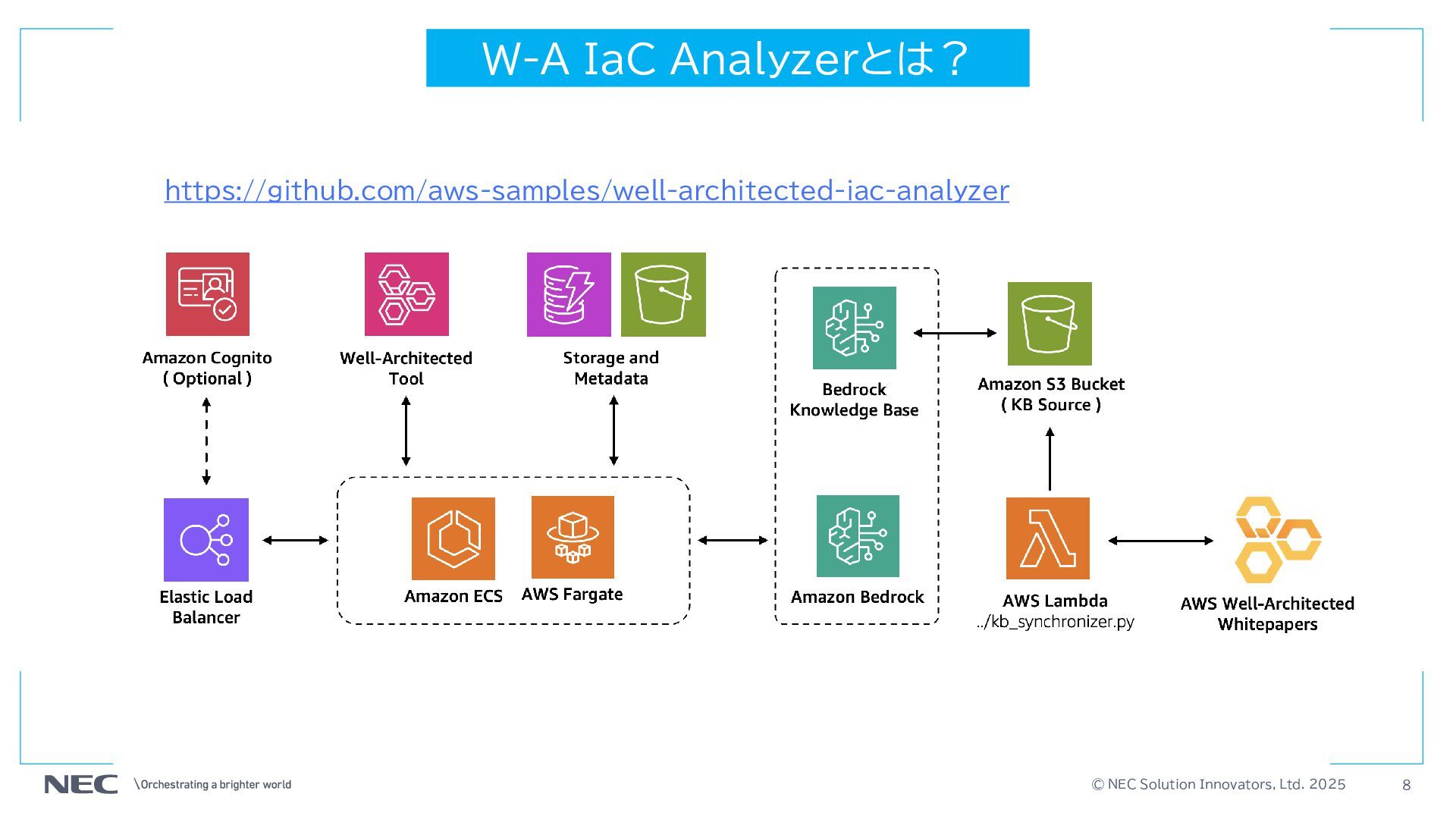 W-A IaC Analyzerとは？

https://github.com/aws-samples/well-architected-iac-analyzer

Amazon Cognito ( Optional )

Well-Architected Tool

Storage and Metadata

Bedrock Knowledge Base

Amazon S3 Bucket ( KB Source )

Elastic Load Balancer

Amazon ECS

AWS Fargate

Amazon Bedrock

AWS Lambda ../kb_synchronizer.py

AWS Well-Architected Whitepapers

NEC \Orchestrating a brighter world

© NEC Solution Innovators, Ltd. 2025

8